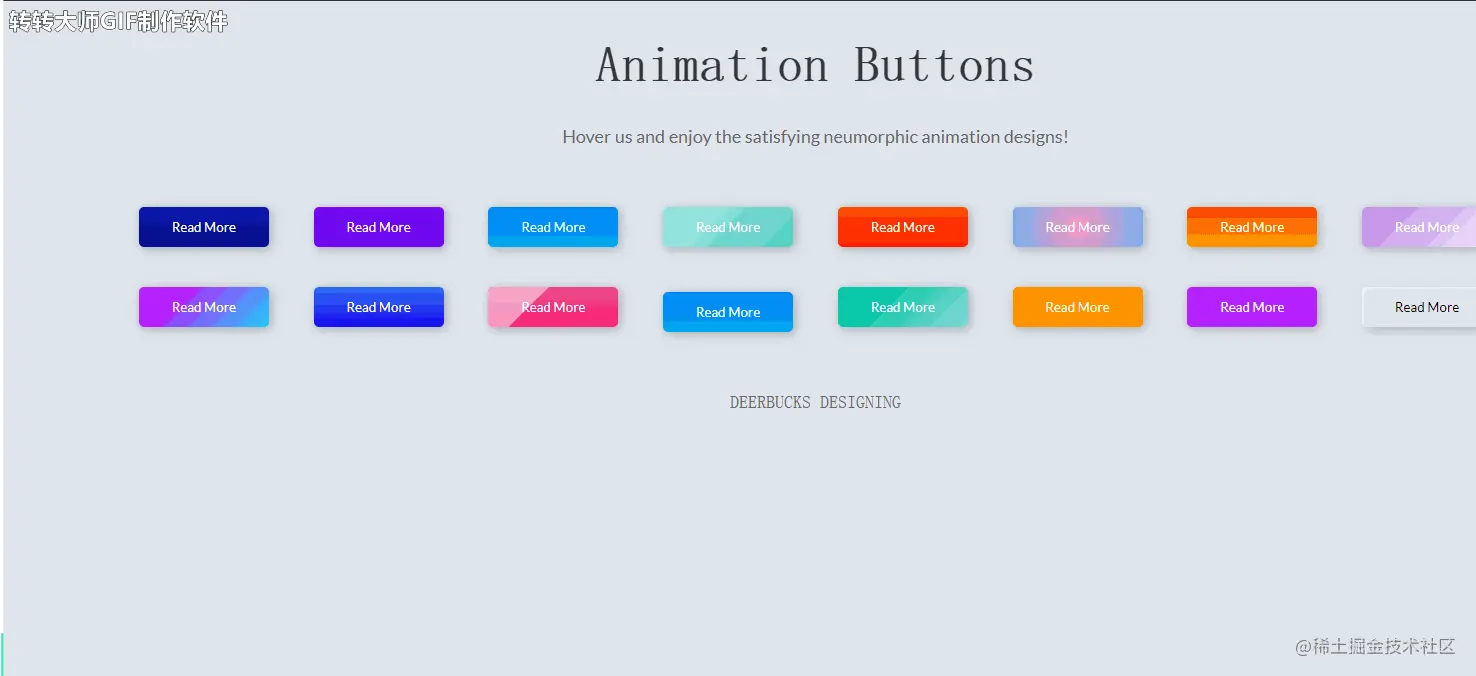 转转大师GIF制作软件

Animation Buttons

Hover us and enjoy the satisfying neumorphic animation designs!

Read More Read More Read More Read More Read More Read More Read More Read More

Read More Read More Read More Read More Read More Read More Read More Read More

DEERBUCKS DESIGNING

@稀土掘金技术社区